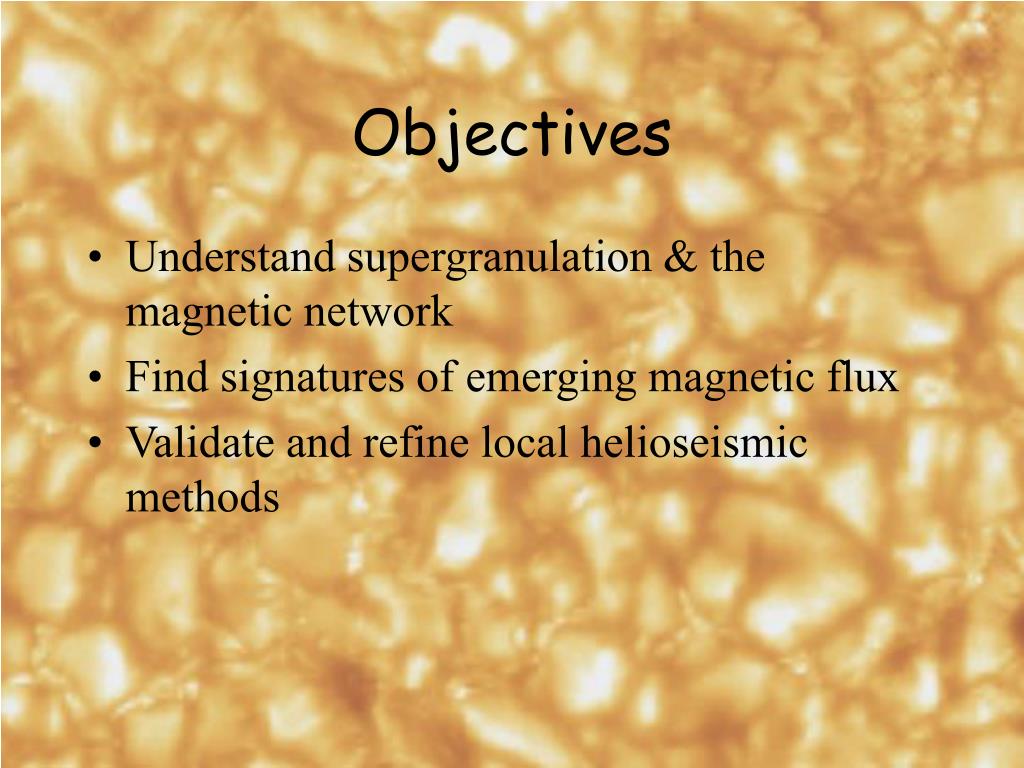 Objectives

• Understand supergranulation & the magnetic network
• Find signatures of emerging magnetic flux
• Validate and refine local helioseismic methods